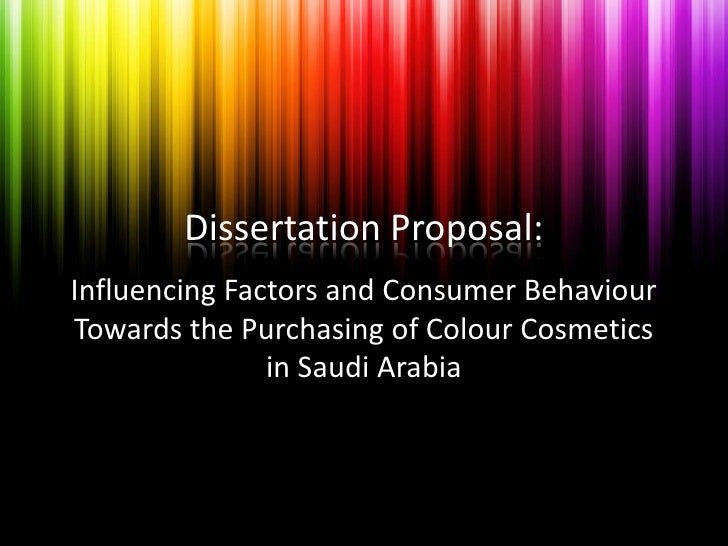 Dissertation Proposal:

Influencing Factors and Consumer Behaviour Towards the Purchasing of Colour Cosmetics in Saudi Arabia